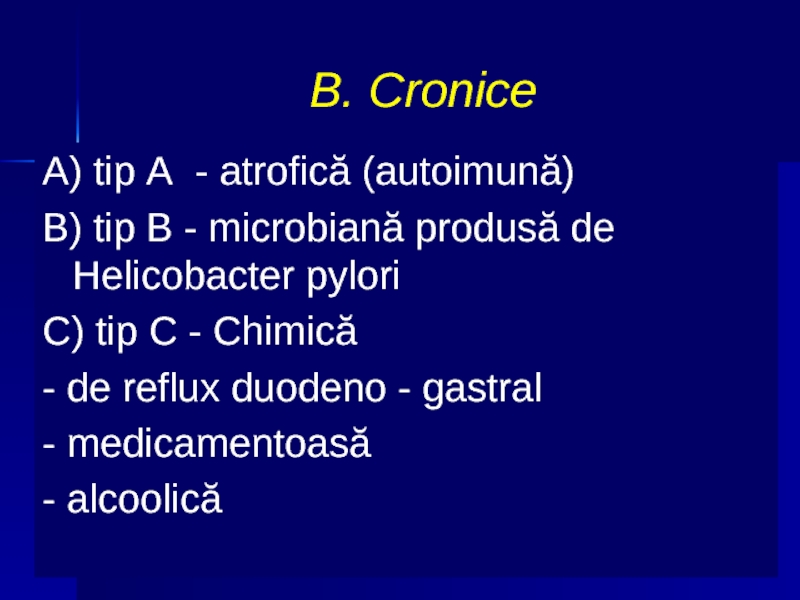 B. Cronice

A) tip A - atrofică (autoimună)

B) tip B - microbiană produsă de Helicobacter pylori

C) tip C - Chimică

- de reflux duodeno - gastral

- medicamentoasă

- alcoolică